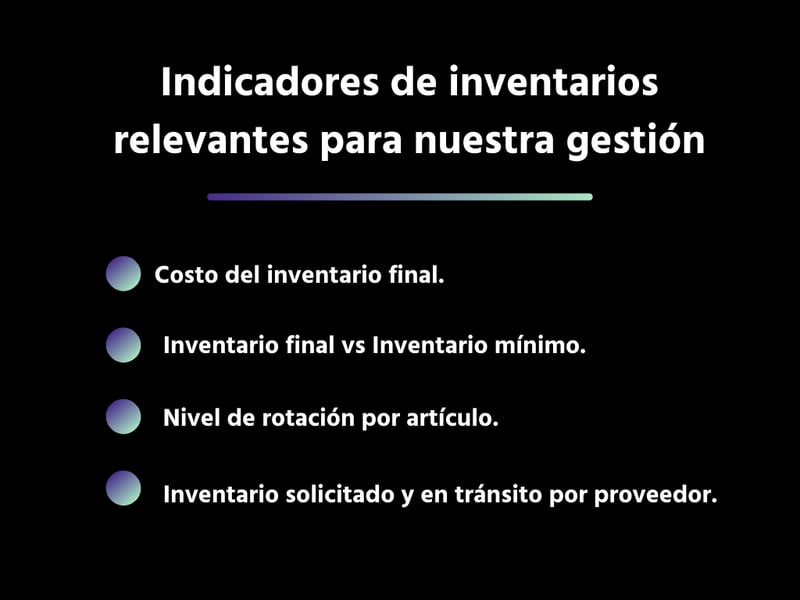 Indicadores de inventarios relevantes para nuestra gestión

Costo del inventario final.

Inventario final vs Inventario mínimo.

Nivel de rotación por artículo.

Inventario solicitado y en tránsito por proveedor.